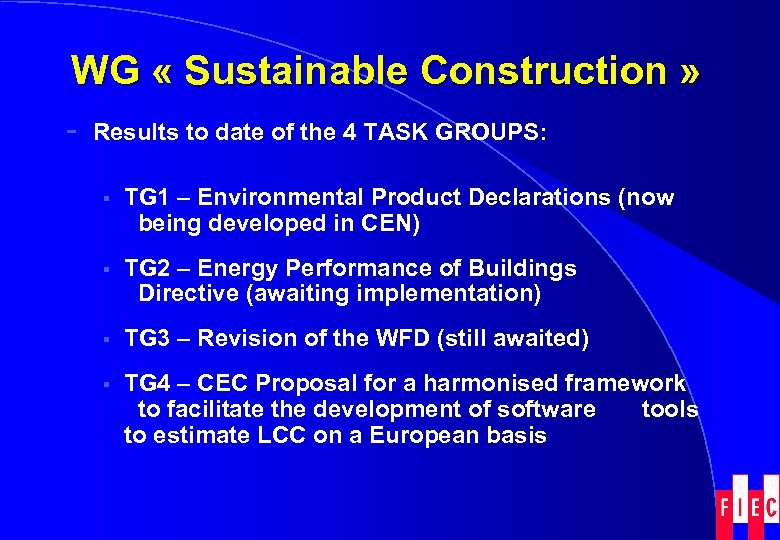 WG « Sustainable Construction »

- Results to date of the 4 TASK GROUPS:

▪ TG1 – Environmental Product Declarations (now being developed in CEN)

▪ TG2 – Energy Performance of Buildings Directive (awaiting implementation)

▪ TG3 – Revision of the WFD (still awaited)

▪ TG4 – CEC Proposal for a harmonised framework to facilitate the development of software tools to estimate LCC on a European basis

FIEC